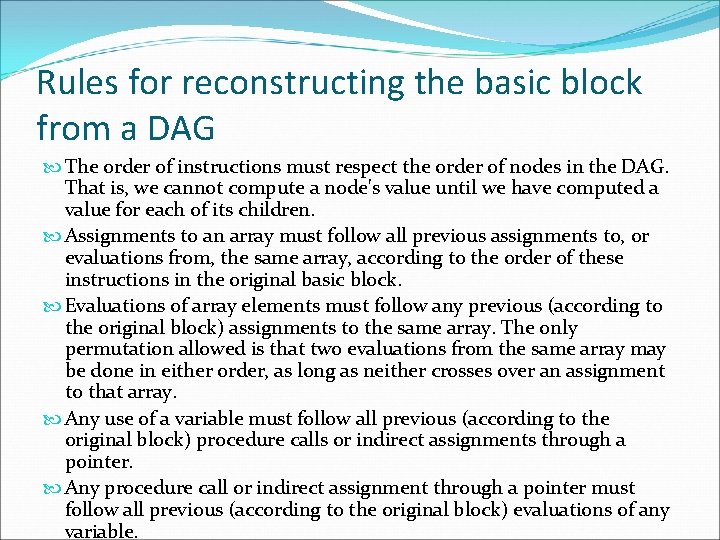 Rules for reconstructing the basic block from a DAG

The order of instructions must respect the order of nodes in the DAG. That is, we cannot compute a node's value until we have computed a value for each of its children.

Assignments to an array must follow all previous assignments to, or evaluations from, the same array, according to the order of these instructions in the original basic block.

Evaluations of array elements must follow any previous (according to the original block) assignments to the same array. The only permutation allowed is that two evaluations from the same array may be done in either order, as long as neither crosses over an assignment to that array.

Any use of a variable must follow all previous (according to the original block) procedure calls or indirect assignments through a pointer.

Any procedure call or indirect assignment through a pointer must follow all previous (according to the original block) evaluations of any variable.